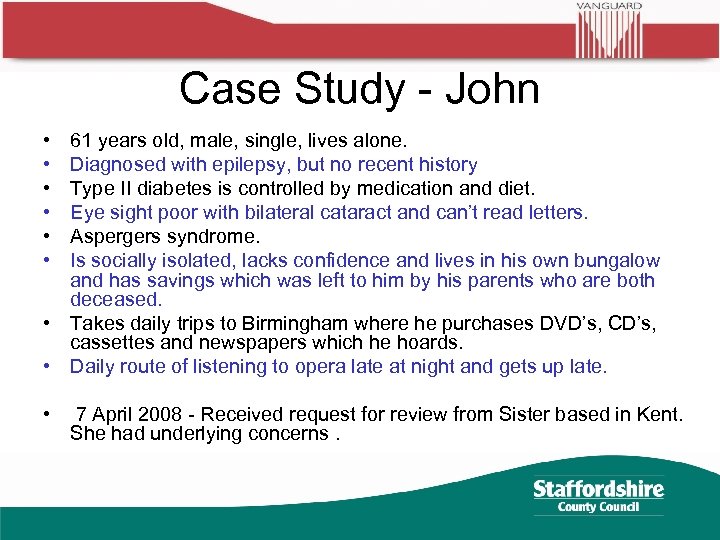 VANGUARD

Case Study - John

• 61 years old, male, single, lives alone.
• Diagnosed with epilepsy, but no recent history
• Type II diabetes is controlled by medication and diet.
• Eye sight poor with bilateral cataract and can't read letters.
• Aspergers syndrome.
• Is socially isolated, lacks confidence and lives in his own bungalow and has savings which was left to him by his parents who are both deceased.
• Takes daily trips to Birmingham where he purchases DVD's, CD's, cassettes and newspapers which he hoards.
• Daily route of listening to opera late at night and gets up late.

• 7 April 2008 - Received request for review from Sister based in Kent. She had underlying concerns .

Staffordshire
County Council